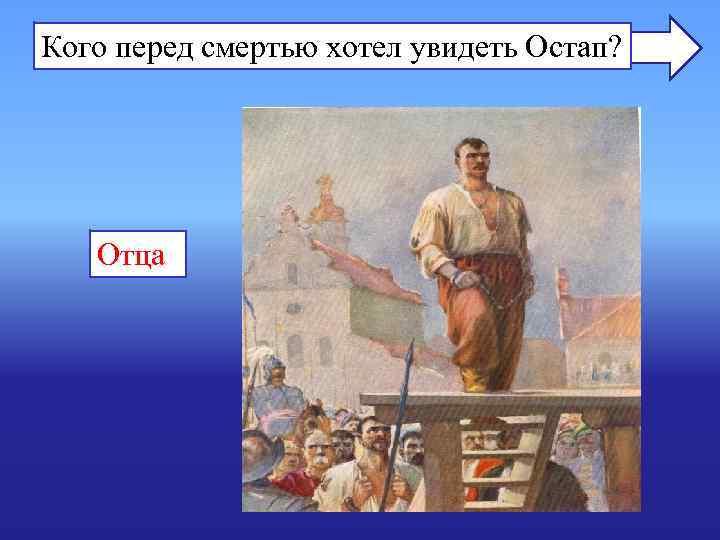 Кого перед смертью хотел увидеть Остап?

Отца